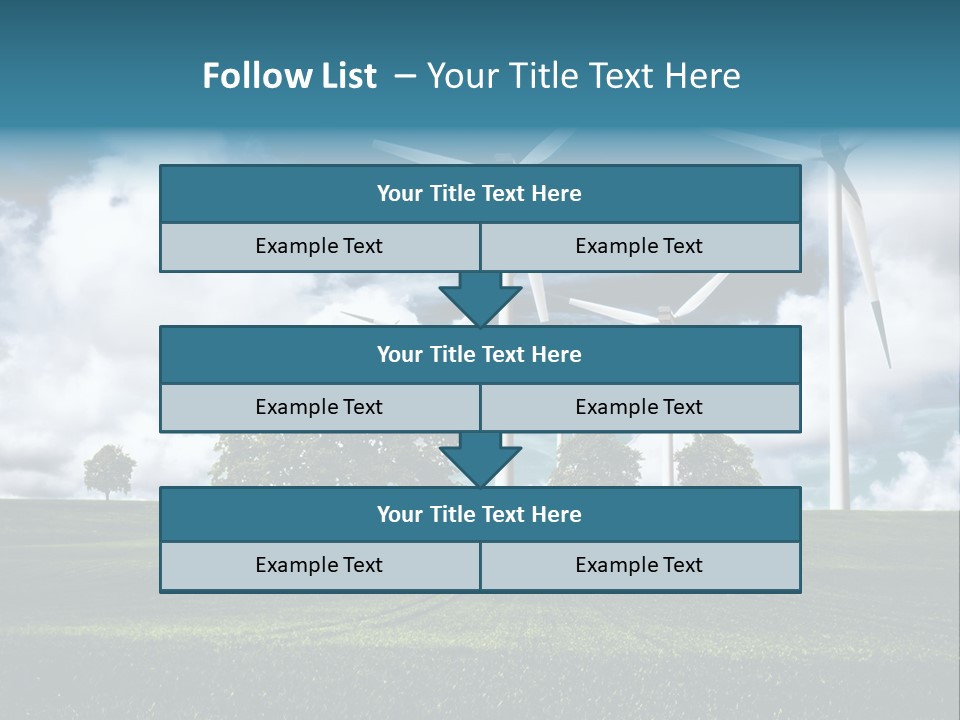 Follow List – Your Title Text Here

Your Title Text Here

Example Text

Example Text

Your Title Text Here

Example Text

Example Text

Your Title Text Here

Example Text

Example Text